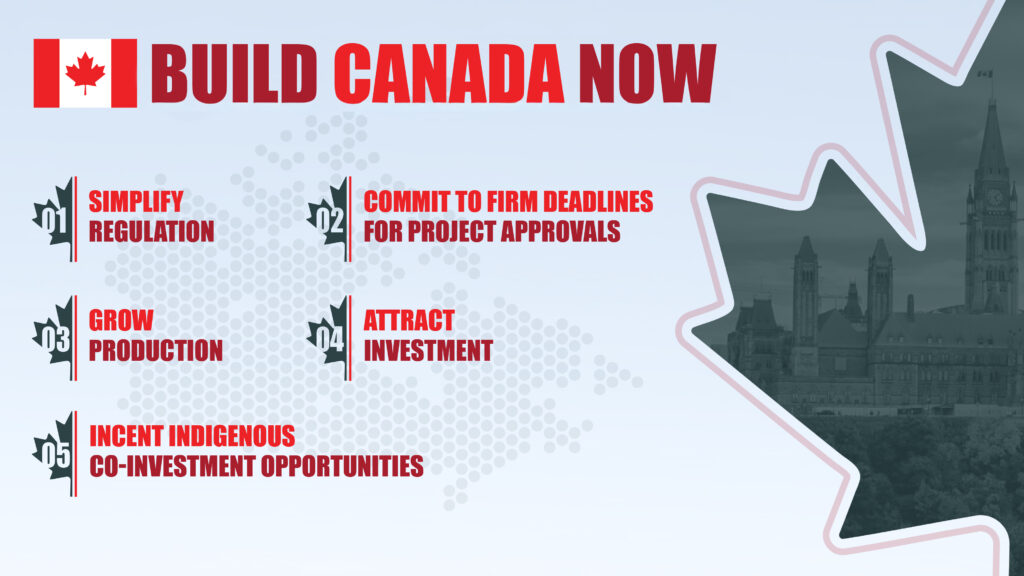 BUILD CANADA NOW

01 SIMPLIFY REGULATION

02 COMMIT TO FIRM DEADLINES FOR PROJECT APPROVALS

03 GROW PRODUCTION

04 ATTRACT INVESTMENT

05 INCENT INDIGENOUS CO-INVESTMENT OPPORTUNITIES